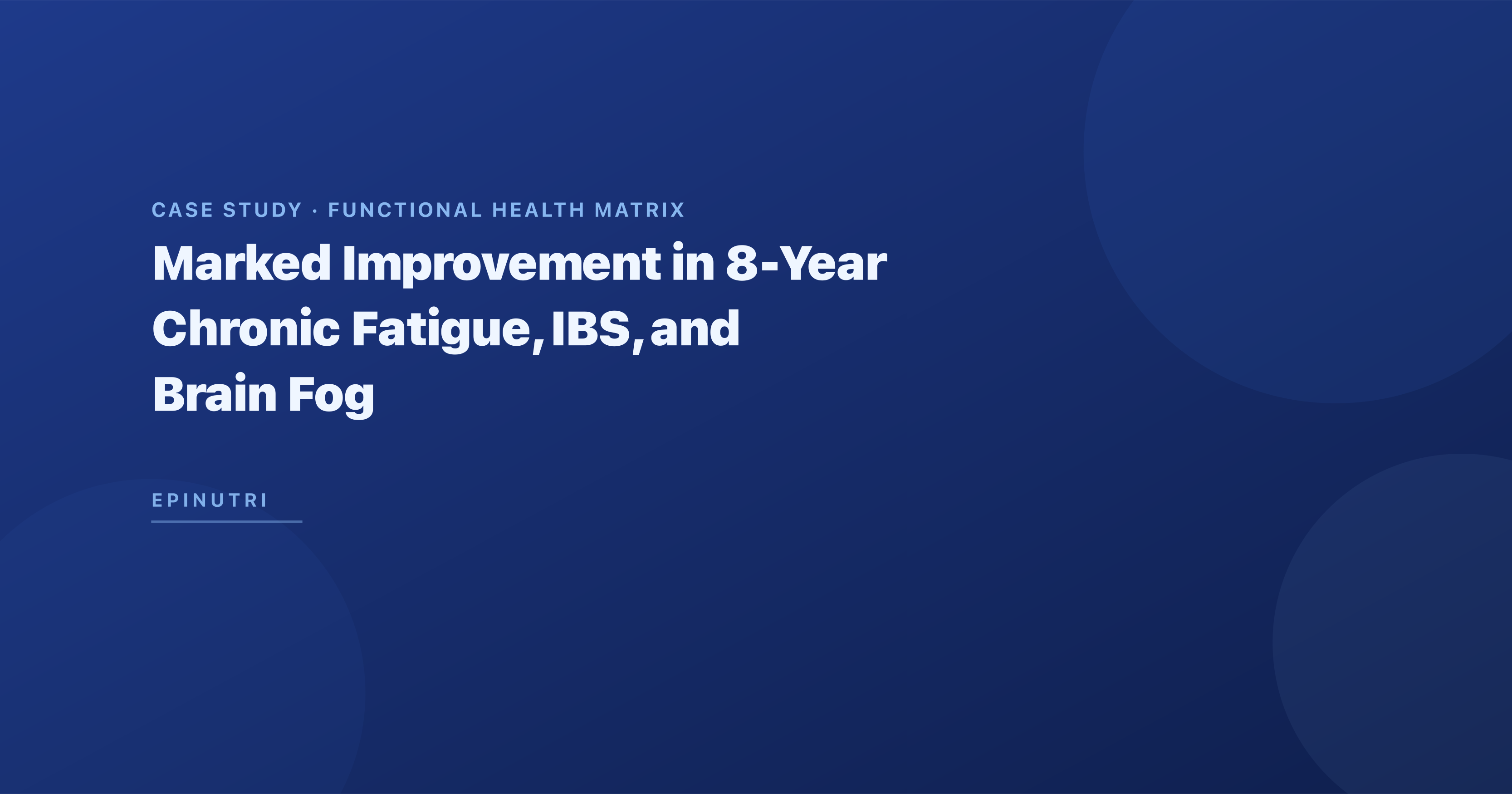 CASE STUDY · FUNCTIONAL HEALTH MATRIX

Marked Improvement in 8-Year Chronic Fatigue, IBS, and Brain Fog

EPINUTRI